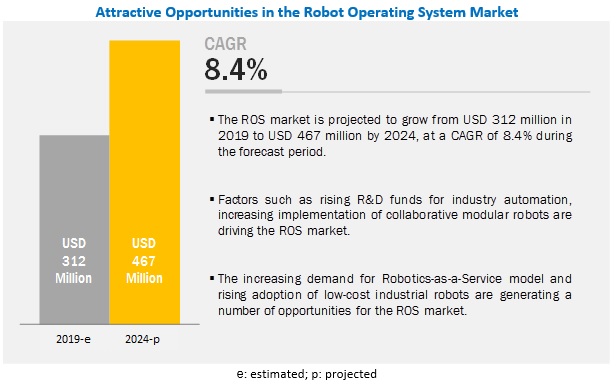 Attractive Opportunities in the Robot Operating System Market

USD 312 Million

USD 467 Million

2019-e

2024-p

CAGR
8.4%

▪ The ROS market is projected to grow from USD 312 million in 2019 to USD 467 million by 2024, at a CAGR of 8.4% during the forecast period.

▪ Factors such as rising R&D funds for industry automation, increasing implementation of collaborative modular robots are driving the ROS market.

▪ The increasing demand for Robotics-as-a-Service model and rising adoption of low-cost industrial robots are generating a number of opportunities for the ROS market.

e: estimated; p: projected